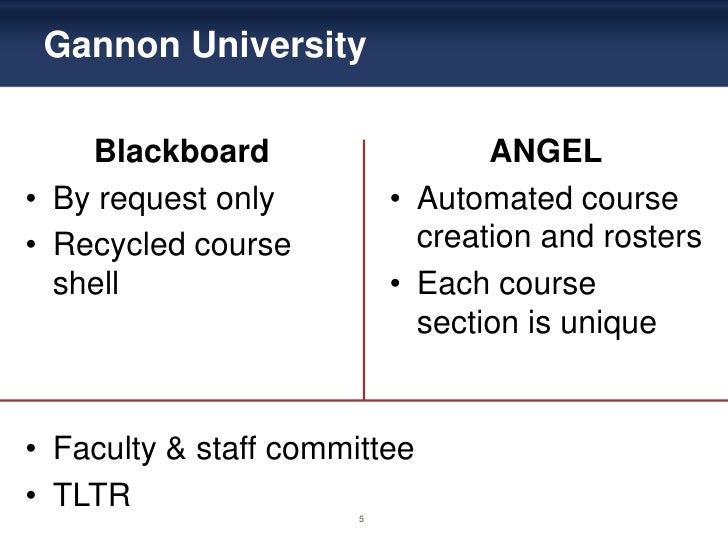 Gannon University

Blackboard

• By request only
• Recycled course shell

ANGEL

• Automated course creation and rosters
• Each course section is unique

• Faculty & staff committee
• TLTR

5